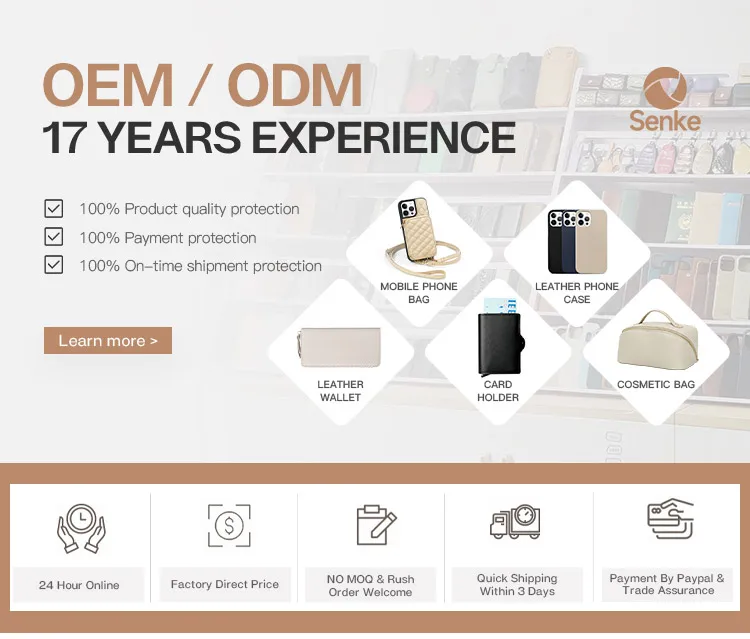 OEM / ODM
17 YEARS EXPERIENCE

Senke

100% Product quality protection
100% Payment protection
100% On-time shipment protection

Learn more >

MOBILE PHONE BAG

LEATHER PHONE CASE

LEATHER WALLET

CARD HOLDER

COSMETIC BAG

24 Hour Online

Factory Direct Price

NO MOQ & Rush Order Welcome

Quick Shipping Within 3 Days

Payment By Paypal & Trade Assurance